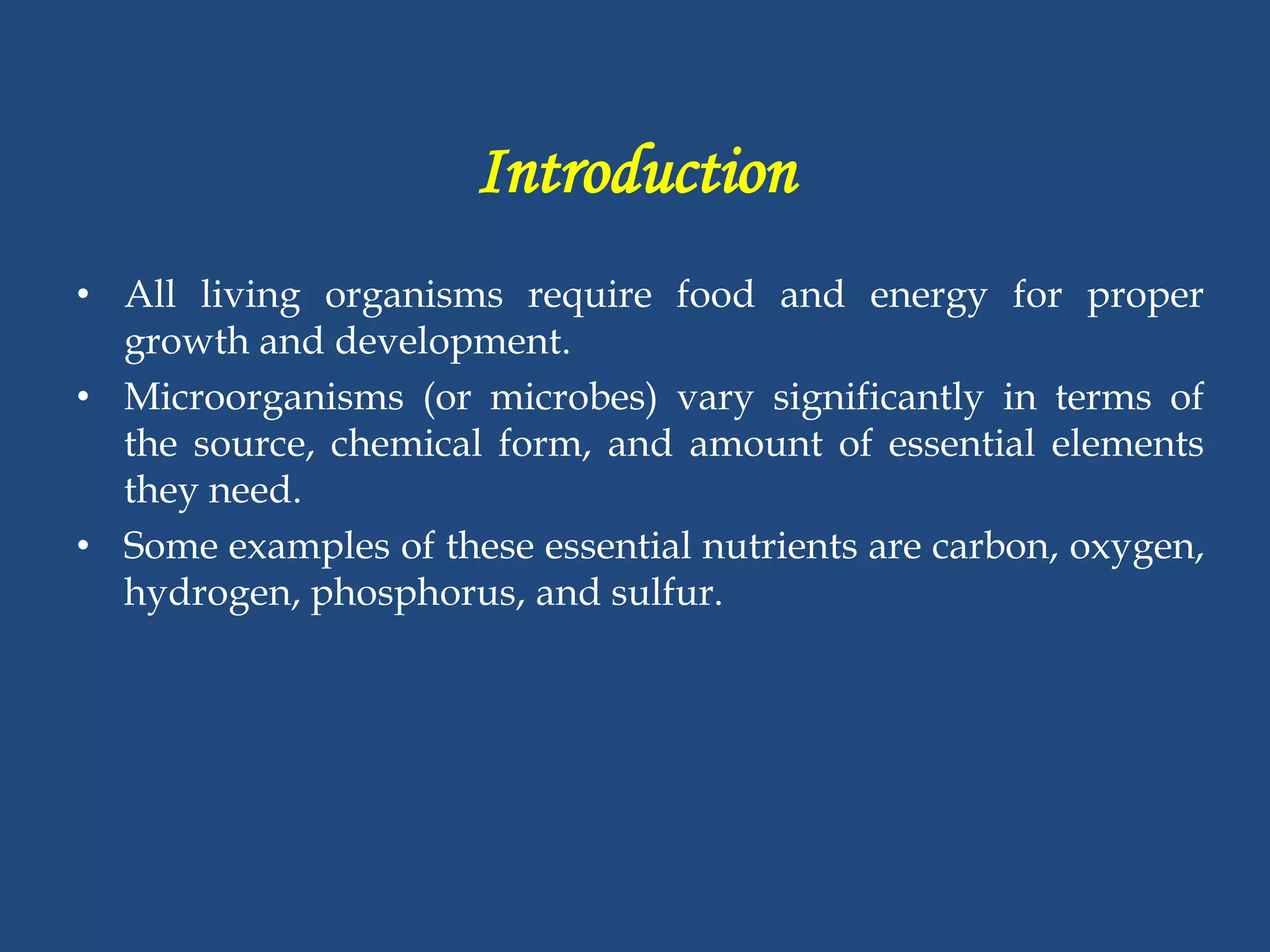 Introduction

• All living organisms require food and energy for proper growth and development.
• Microorganisms (or microbes) vary significantly in terms of the source, chemical form, and amount of essential elements they need.
• Some examples of these essential nutrients are carbon, oxygen, hydrogen, phosphorus, and sulfur.